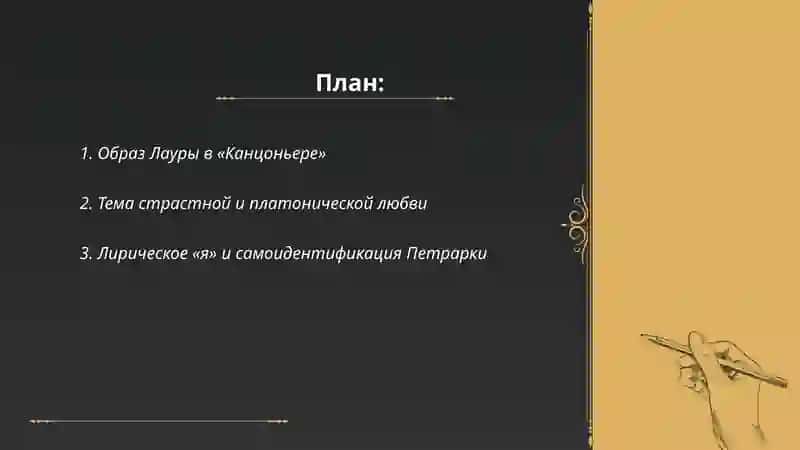 План:

1. Образ Лауры в «Канцоньере»

2. Тема страстной и платонической любви

3. Лирическое «я» и самоидентификация Петрарки